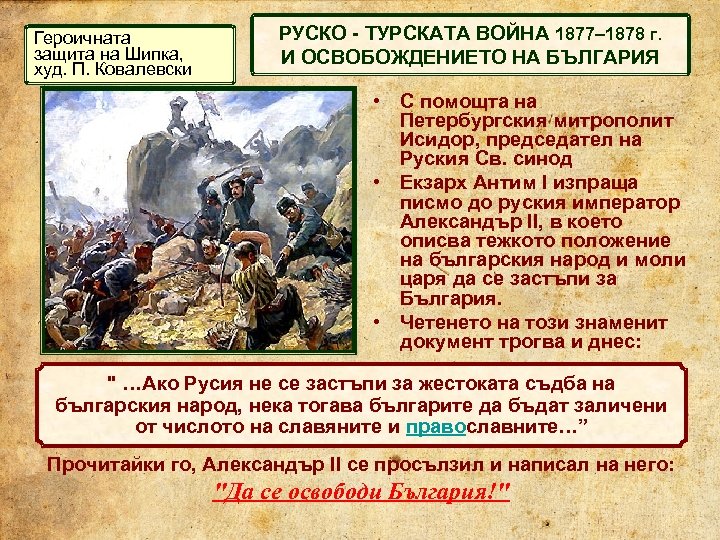 Героичната защита на Шипка, худ. П. Ковалевски

РУСКО - ТУРСКАТА ВОЙНА 1877–1878 г. И ОСВОБОЖДЕНИЕТО НА БЪЛГАРИЯ

• С помощта на Петербургския митрополит Исидор, председател на Руския Св. синод
• Екзарх Антим I изпраща писмо до руския император Александър II, в което описва тежкото положение на българския народ и моли царя да се застъпи за България.
• Четенето на този знаменит документ трогва и днес:

" …Ако Русия не се застъпи за жестоката съдба на българския народ, нека тогава българите да бъдат заличени от числото на славяните и православните…"

Прочитайки го, Александър II се просълзил и написал на него:

"Да се освободи България!"